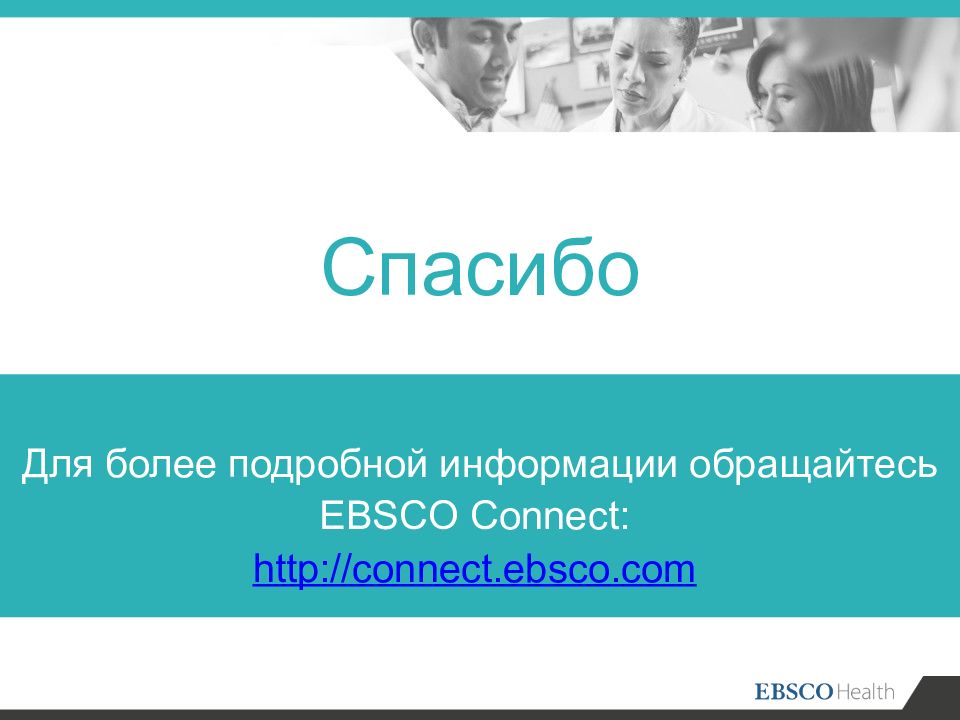 Спасибо

Для более подробной информации обращайтесь EBSCO Connect: http://connect.ebsco.com

EBSCO Health